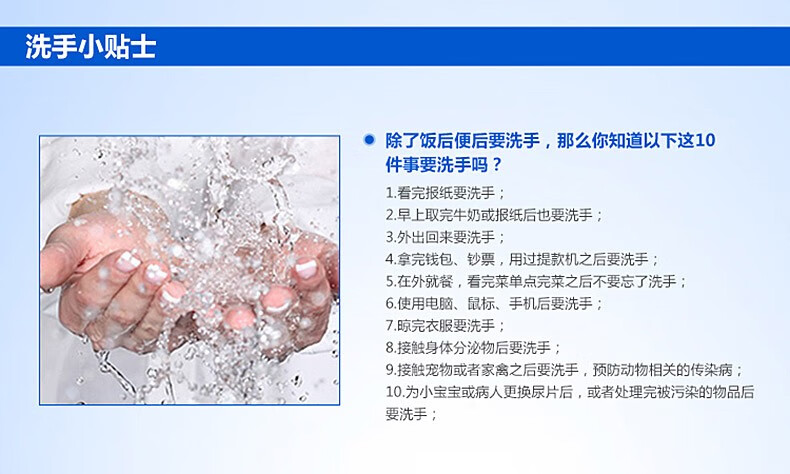 洗手小贴士

除了饭后便后要洗手，那么你知道以下这10件事要洗手吗？

1.看完报纸要洗手；
2.早上取完牛奶或报纸后也要洗手；
3.外出回来要洗手；
4.拿完钱包、钞票，用过提款机之后要洗手；
5.在外就餐，看完菜单点完菜之后不要忘了洗手；
6.使用电脑、鼠标、手机后要洗手；
7.晾完衣服要洗手；
8.接触身体分泌物后要洗手；
9.接触宠物或者家禽之后要洗手，预防动物相关的传染病；
10.为小宝宝或病人更换尿片后，或者处理完被污染的物品后要洗手；